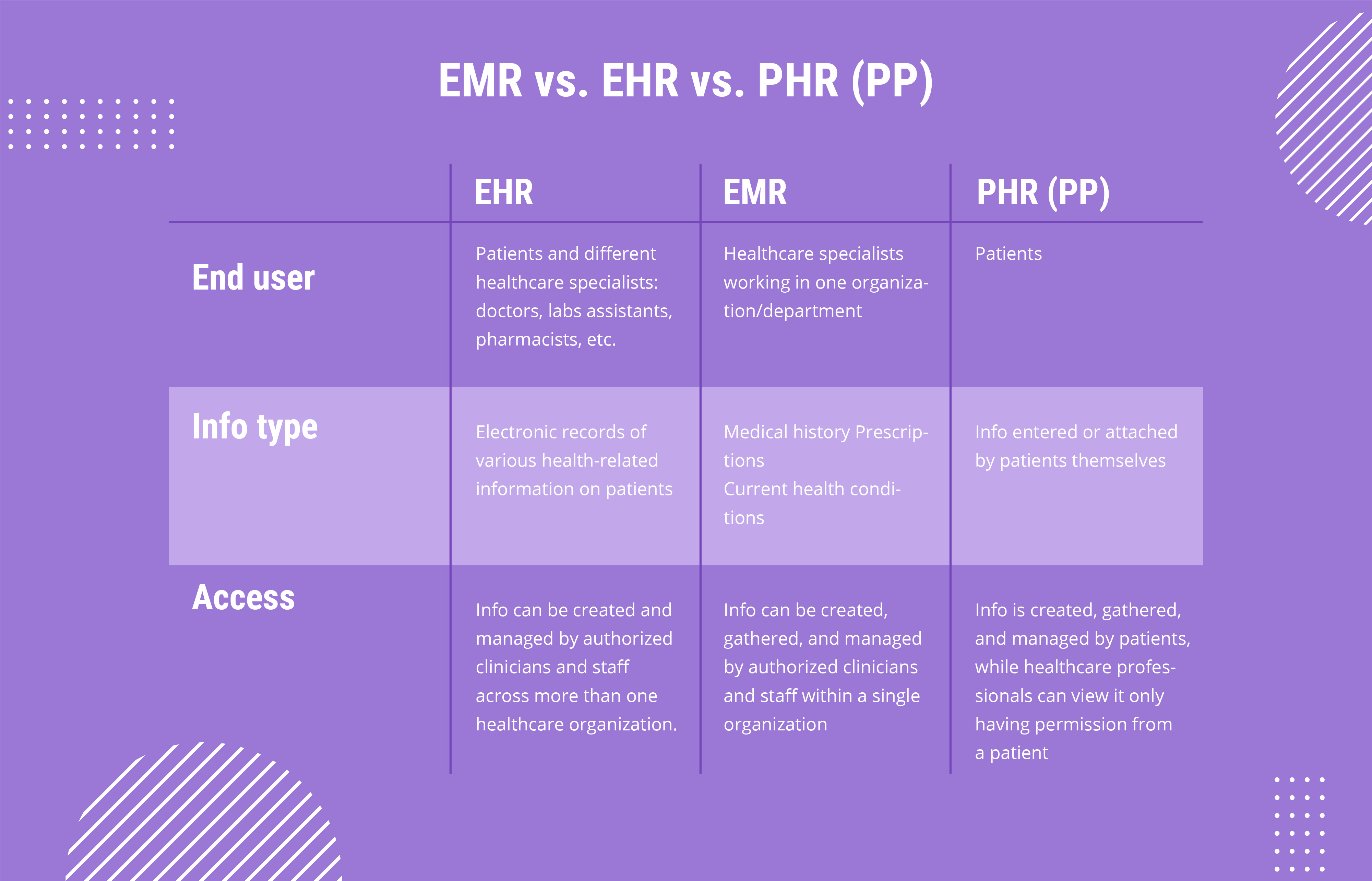 EMR vs. EHR vs. PHR (PP)

| | EHR | EMR | PHR (PP) |
|---|---|---|---|
| End user | Patients and different healthcare specialists: doctors, labs assistants, pharmacists, etc. | Healthcare specialists working in one organization/department | Patients |
| Info type | Electronic records of various health-related information on patients | Medical history Prescriptions Current health conditions | Info entered or attached by patients themselves |
| Access | Info can be created and managed by authorized clinicians and staff across more than one healthcare organization. | Info can be created, gathered, and managed by authorized clinicians and staff within a single organization | Info is created, gathered, and managed by patients, while healthcare professionals can view it only having permission from a patient |